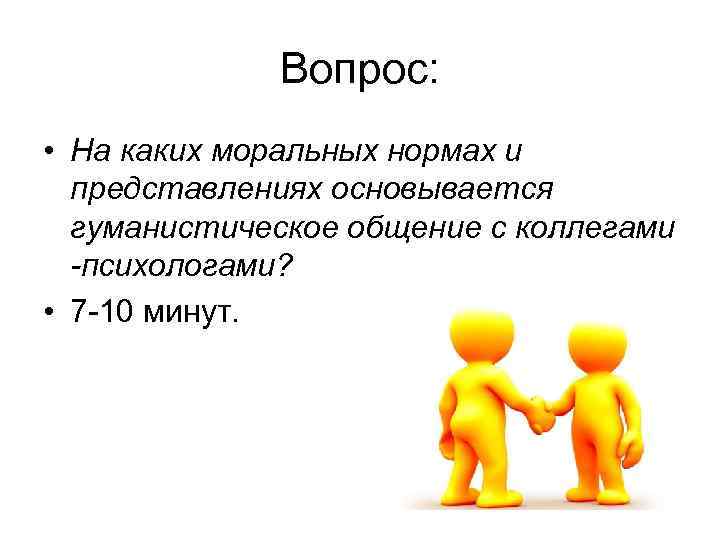 Вопрос:

• На каких моральных нормах и представлениях основывается гуманистическое общение с коллегами -психологами?

• 7-10 минут.